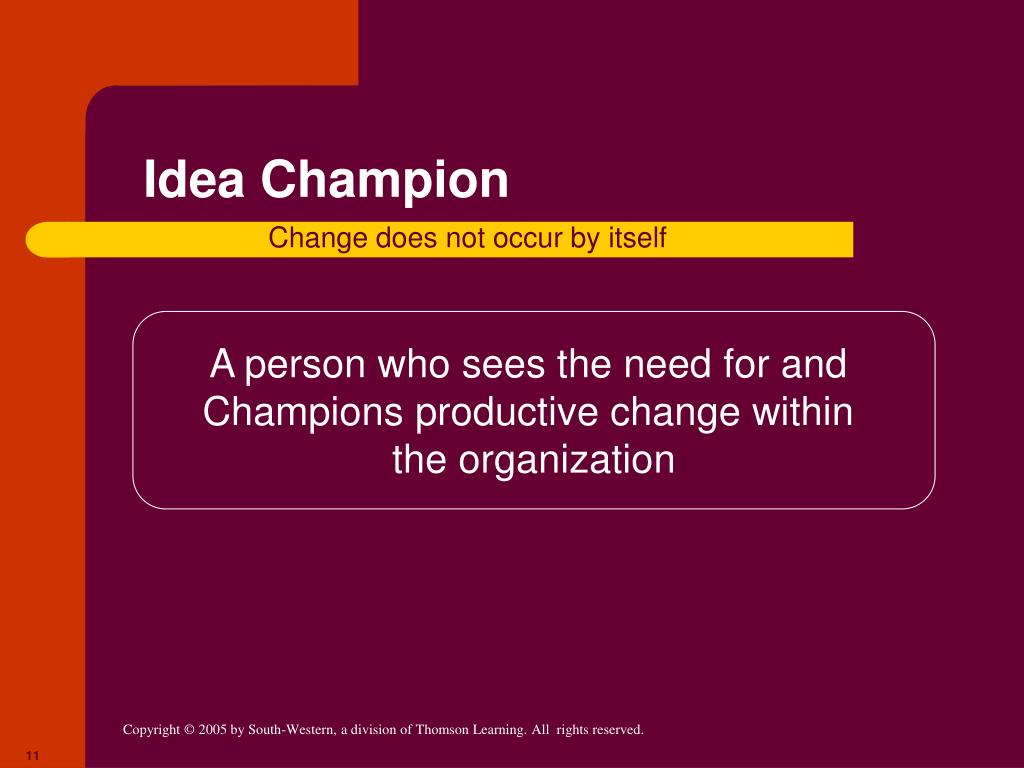 Idea Champion

Change does not occur by itself

A person who sees the need for and Champions productive change within the organization

Copyright © 2005 by South-Western, a division of Thomson Learning. All rights reserved.

11